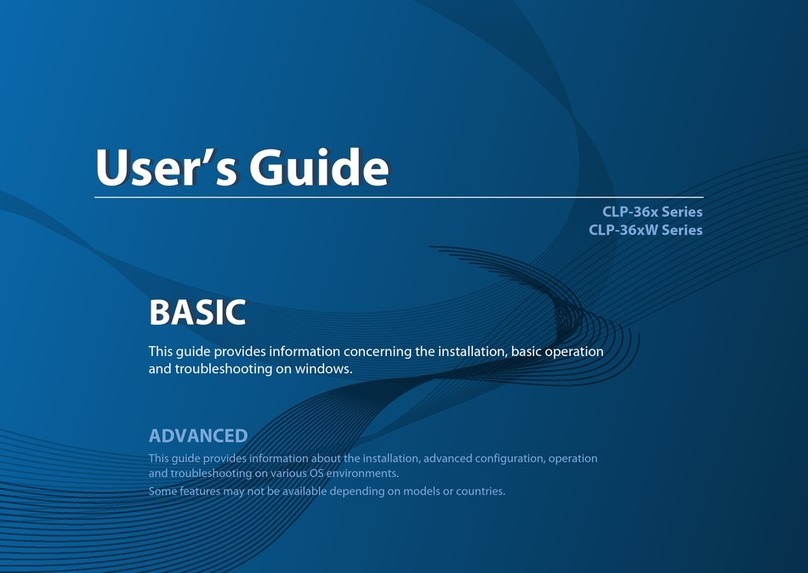 User's Guide

CLP-36x Series
CLP-36xW Series

BASIC

This guide provides information concerning the installation, basic operation and troubleshooting on windows.

ADVANCED

This guide provides information about the installation, advanced configuration, operation and troubleshooting on various OS environments.

Some features may not be available depending on models or countries.